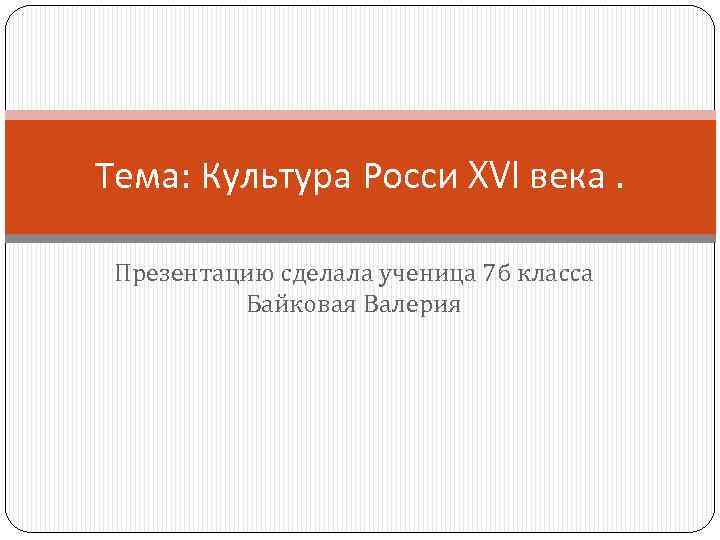 Тема: Культура Росси XVI века .

Презентацию сделала ученица 7б класса
Байковая Валерия